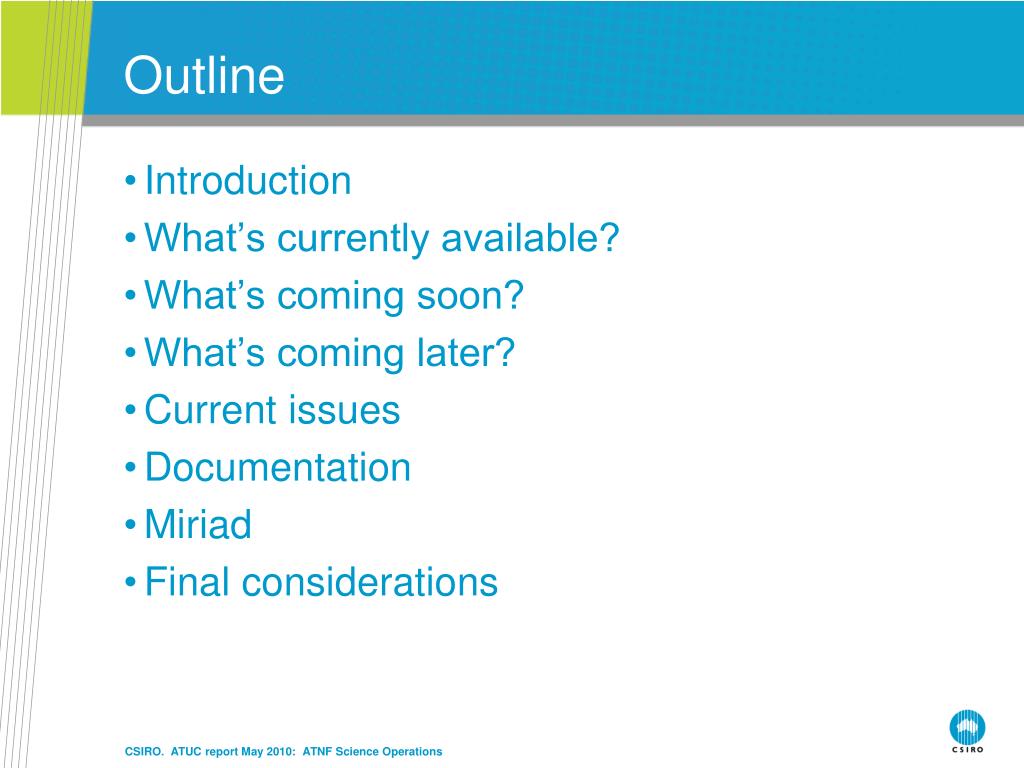 Outline

• Introduction
• What’s currently available?
• What’s coming soon?
• What’s coming later?
• Current issues
• Documentation
• Miriad
• Final considerations

CSIRO. ATUC report May 2010: ATNF Science Operations

CSIRO